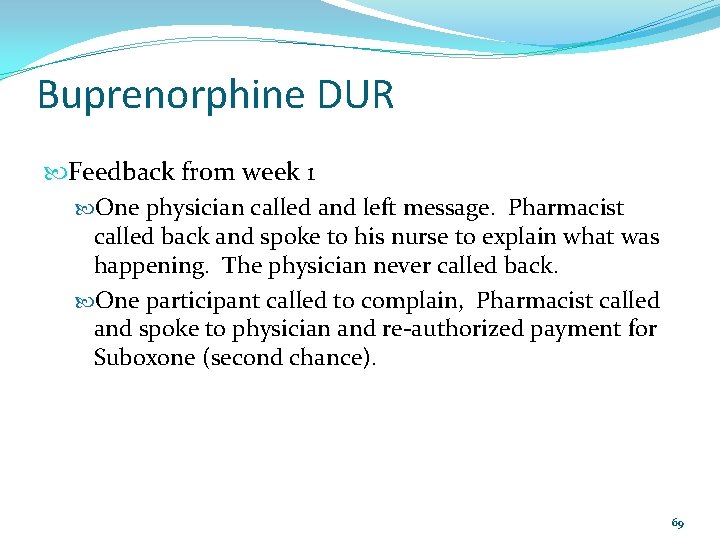 Buprenorphine DUR

Feedback from week 1

One physician called and left message. Pharmacist called back and spoke to his nurse to explain what was happening. The physician never called back.

One participant called to complain, Pharmacist called and spoke to physician and re-authorized payment for Suboxone (second chance).

69